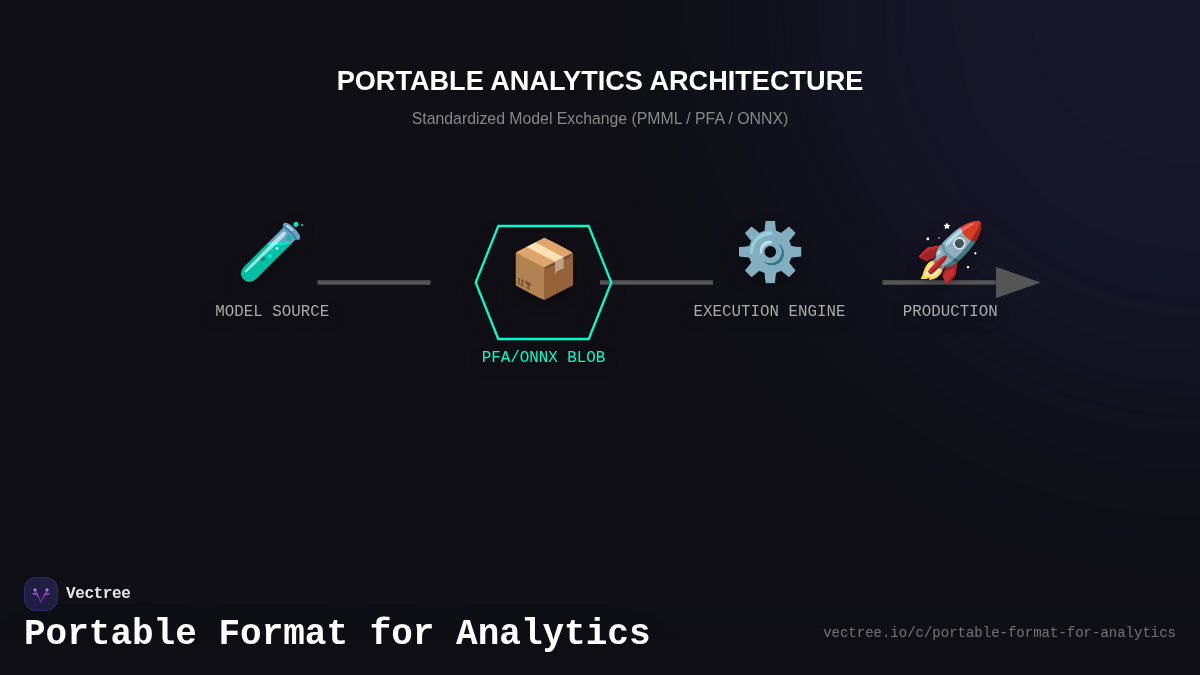 PORTABLE ANALYTICS ARCHITECTURE

Standardized Model Exchange (PMML / PFA / ONNX)

MODEL SOURCE

PFA/ONNX BLOB

EXECUTION ENGINE

PRODUCTION

Vectree

Portable Format for Analytics

vectree.io/c/portable-format-for-analytics